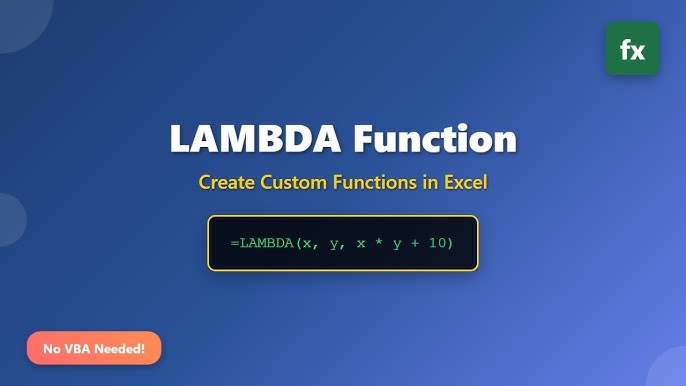 fx

LAMBDA Function

Create Custom Functions in Excel

=LAMBDA(x, y, x * y + 10)

No VBA Needed!